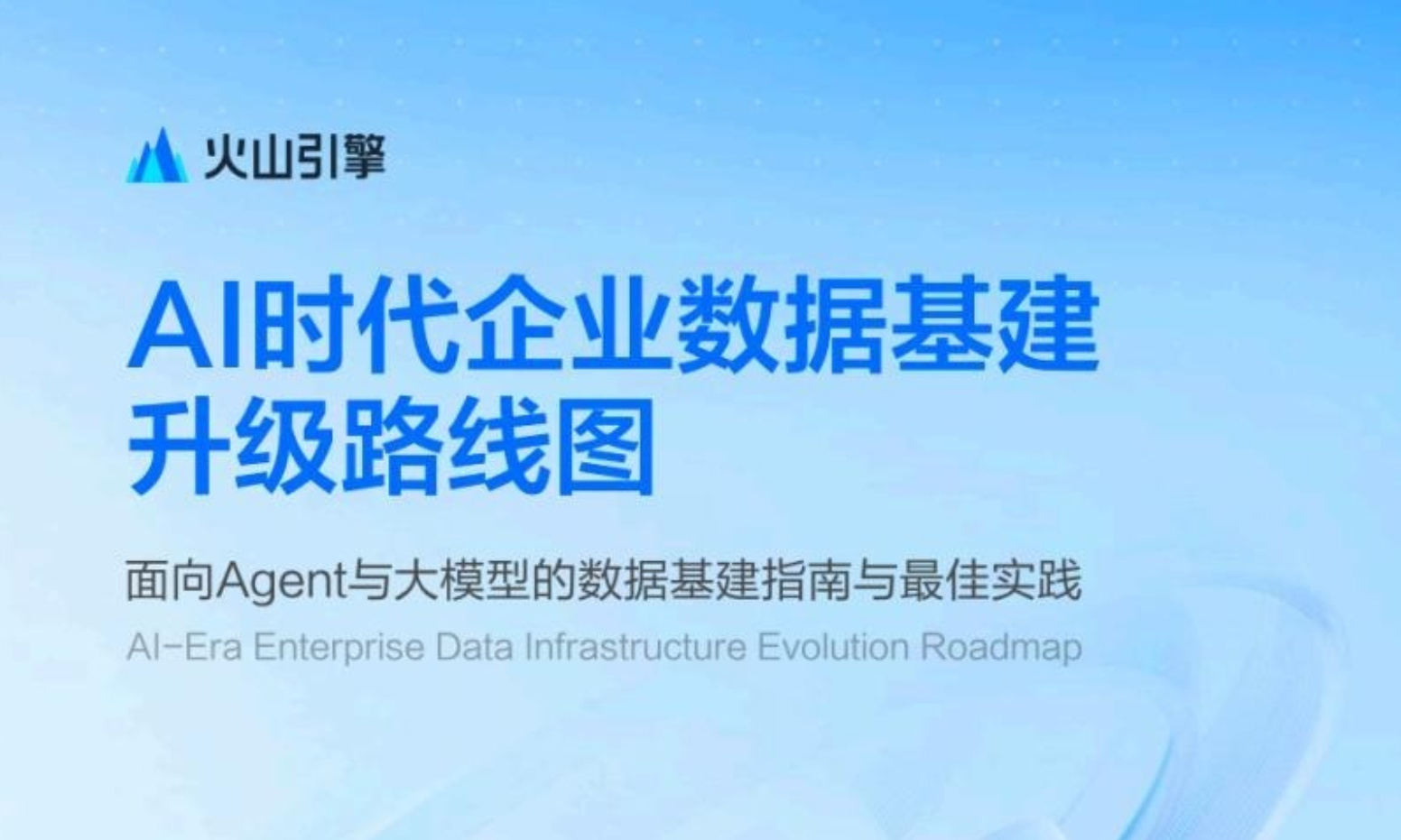 火山引擎

AI时代企业数据基建
升级路线图

面向Agent与大模型的数据基建指南与最佳实践
AI-Era Enterprise Data Infrastructure Evolution Roadmap